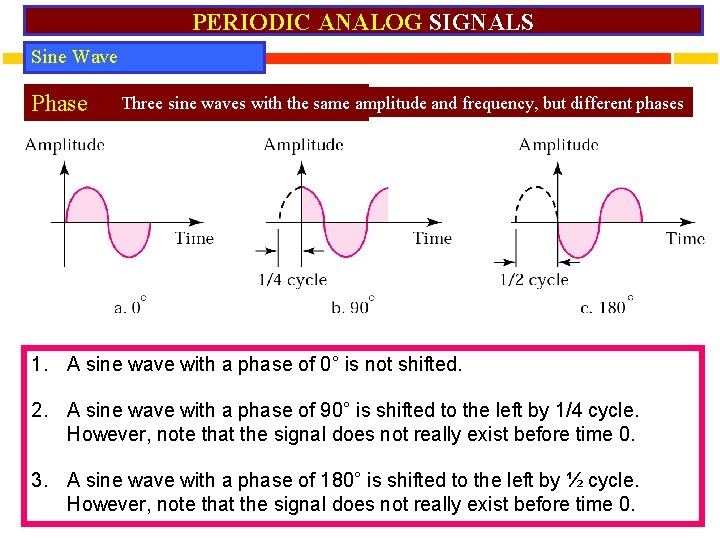 PERIODIC ANALOG SIGNALS

Sine Wave

Phase Three sine waves with the same amplitude and frequency, but different phases

Amplitude

Time

a. $0^\circ$

Amplitude

Time

1/4 cycle

b. $90^\circ$

Amplitude

Time

1/2 cycle

c. $180^\circ$

1. A sine wave with a phase of 0° is not shifted.

2. A sine wave with a phase of 90° is shifted to the left by 1/4 cycle. However, note that the signal does not really exist before time 0.

3. A sine wave with a phase of 180° is shifted to the left by ½ cycle. However, note that the signal does not really exist before time 0.